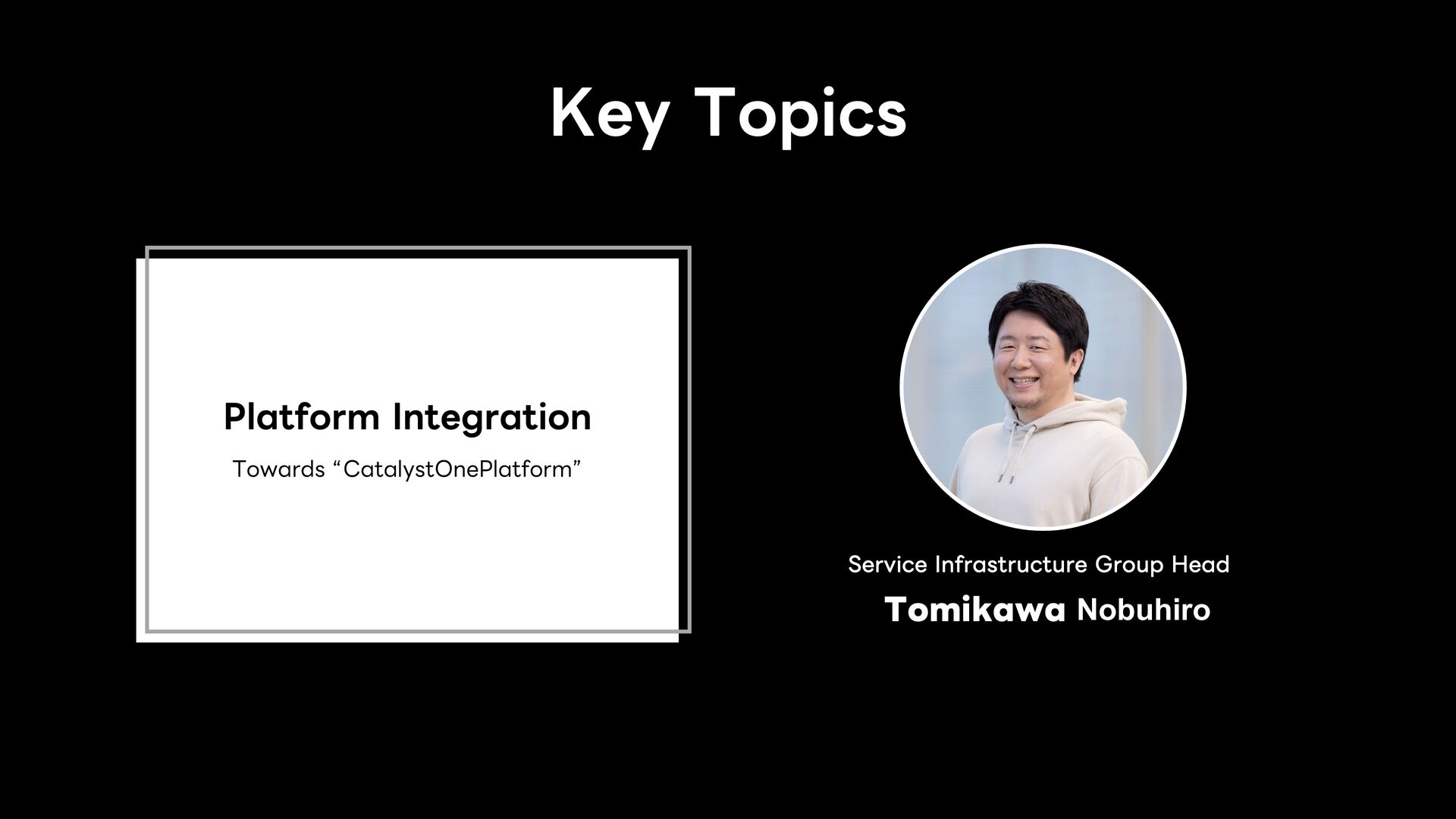 Key Topics

Platform Integration

Towards “CatalystOnePlatform”

Service Infrastructure Group Head

Tomikawa Nobuhiro